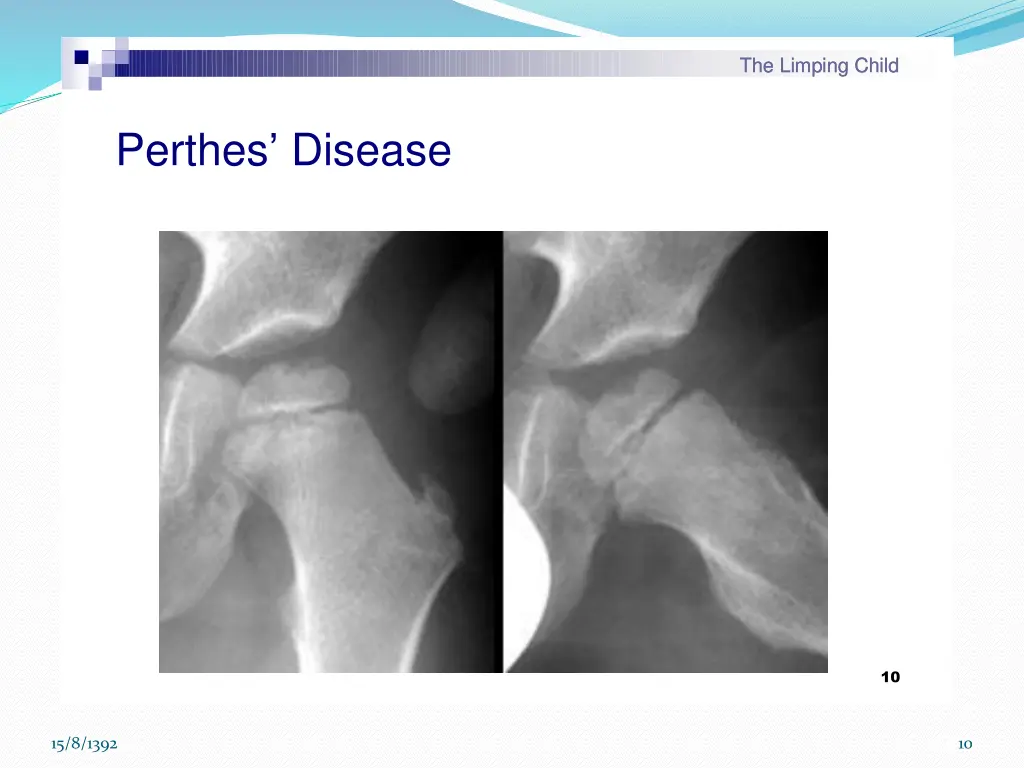 The Limping Child

Perthes’ Disease

10

15/8/1392

10